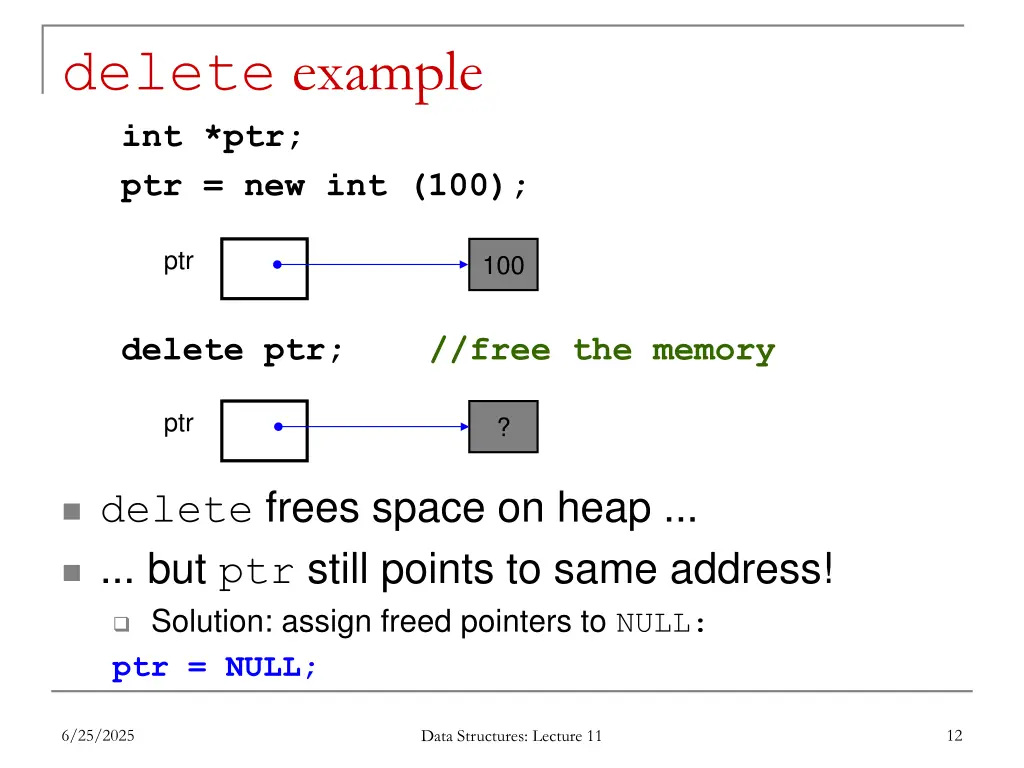 delete example

int *ptr;
ptr = new int (100);

ptr

100

delete ptr; //free the memory

ptr

?

delete frees space on heap ...

... but ptr still points to same address!

Solution: assign freed pointers to NULL:

ptr = NULL;

6/25/2025

Data Structures: Lecture 11

12